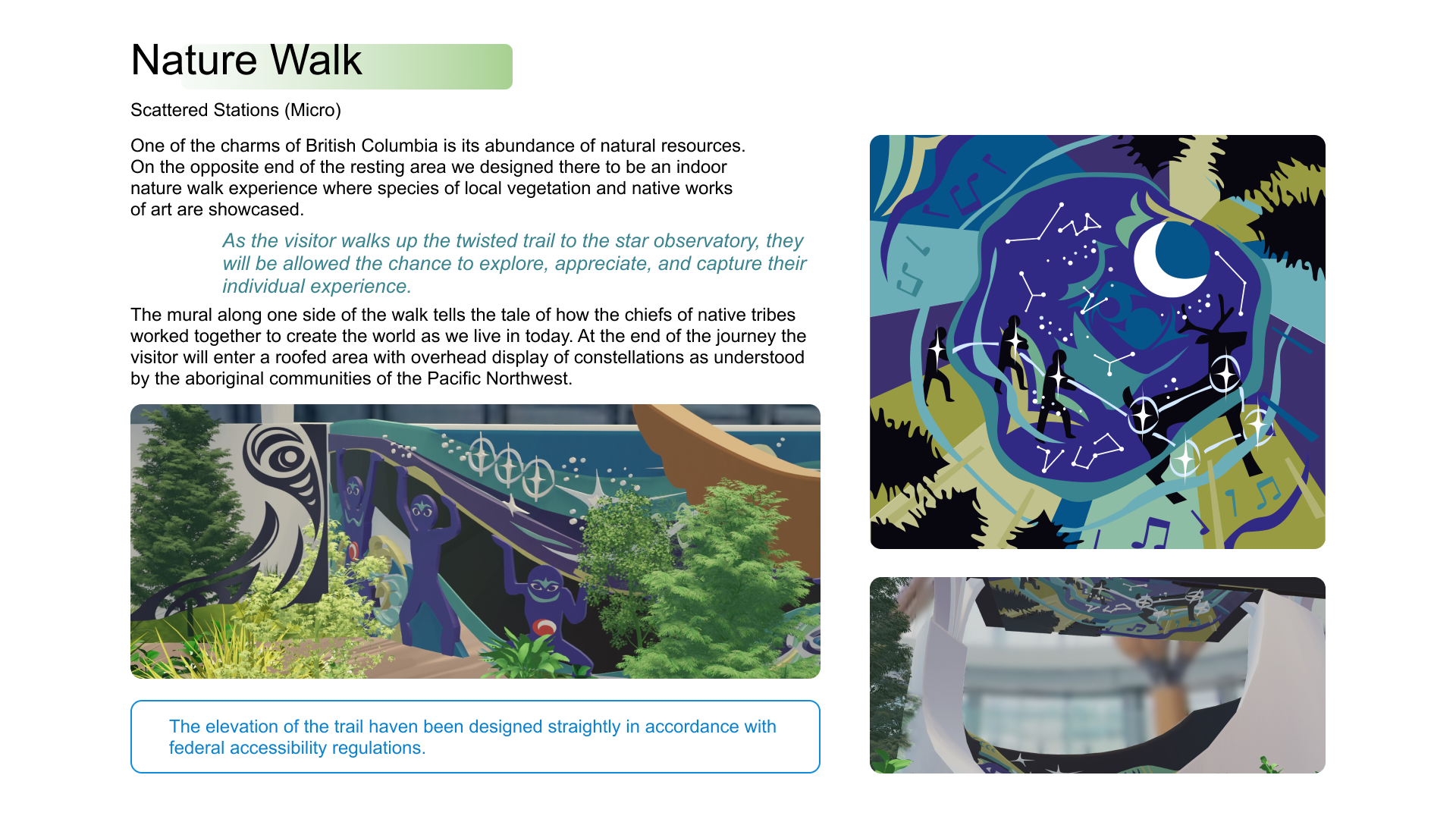 Nature Walk

Scattered Stations (Micro)

One of the charms of British Columbia is its abundance of natural resources. On the opposite end of the resting area we designed there to be an indoor nature walk experience where species of local vegetation and native works of art are showcased.

As the visitor walks up the twisted trail to the star observatory, they will be allowed the chance to explore, appreciate, and capture their individual experience.

The mural along one side of the walk tells the tale of how the chiefs of native tribes worked together to create the world as we live in today. At the end of the journey the visitor will enter a roofed area with overhead display of constellations as understood by the aboriginal communities of the Pacific Northwest.

The elevation of the trail haven been designed straightly in accordance with federal accessibility regulations.